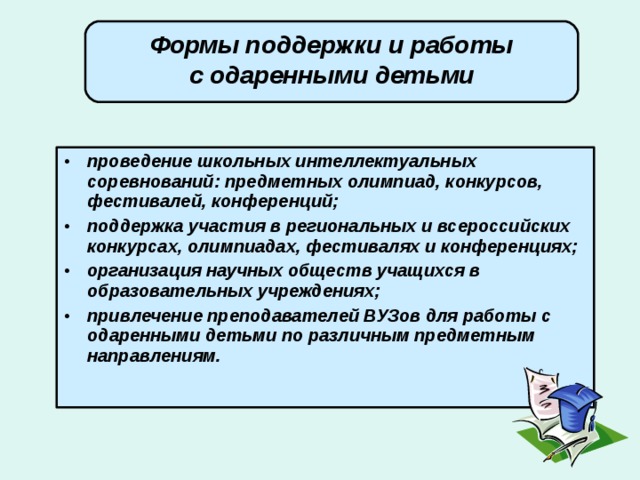 Формы поддержки и работы с одаренными детьми

• проведение школьных интеллектуальных соревнований: предметных олимпиад, конкурсов, фестивалей, конференций;

• поддержка участия в региональных и всероссийских конкурсах, олимпиадах, фестивалях и конференциях;

• организация научных обществ учащихся в образовательных учреждениях;

• привлечение преподавателей ВУЗов для работы с одаренными детьми по различным предметным направлениям.